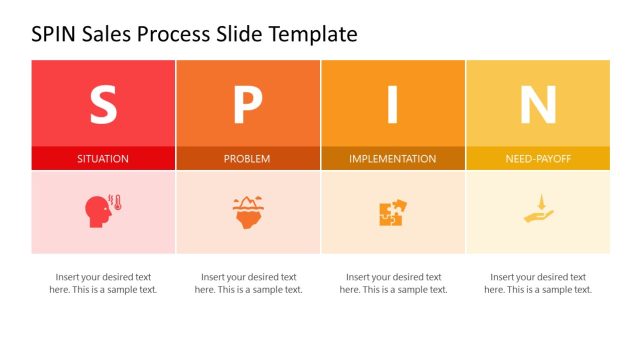 SPIN Sales Process Slide Template

S

SITUATION

Insert your desired text here. This is a sample text.

P

PROBLEM

Insert your desired text here. This is a sample text.

I

IMPLEMENTATION

Insert your desired text here. This is a sample text.

N

NEED-PAYOFF

Insert your desired text here. This is a sample text.